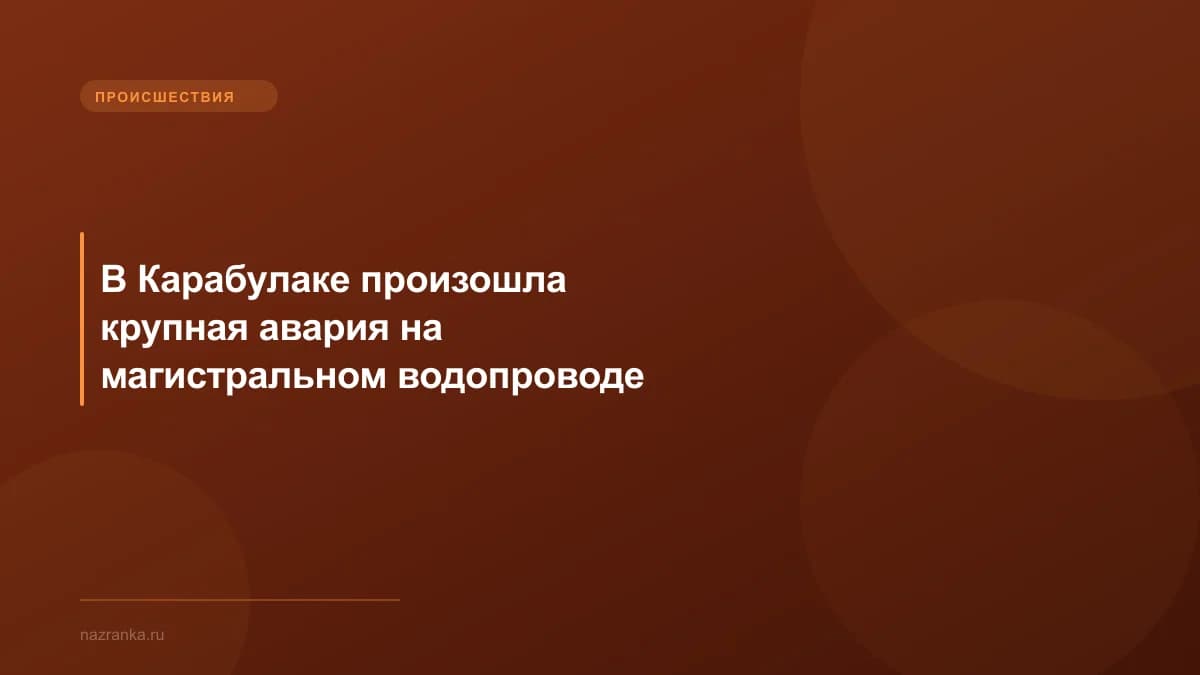 ПРОИСШЕСТВИЯ

В Карабулаке произошла крупная авария на магистральном водопроводе

nazranka.ru